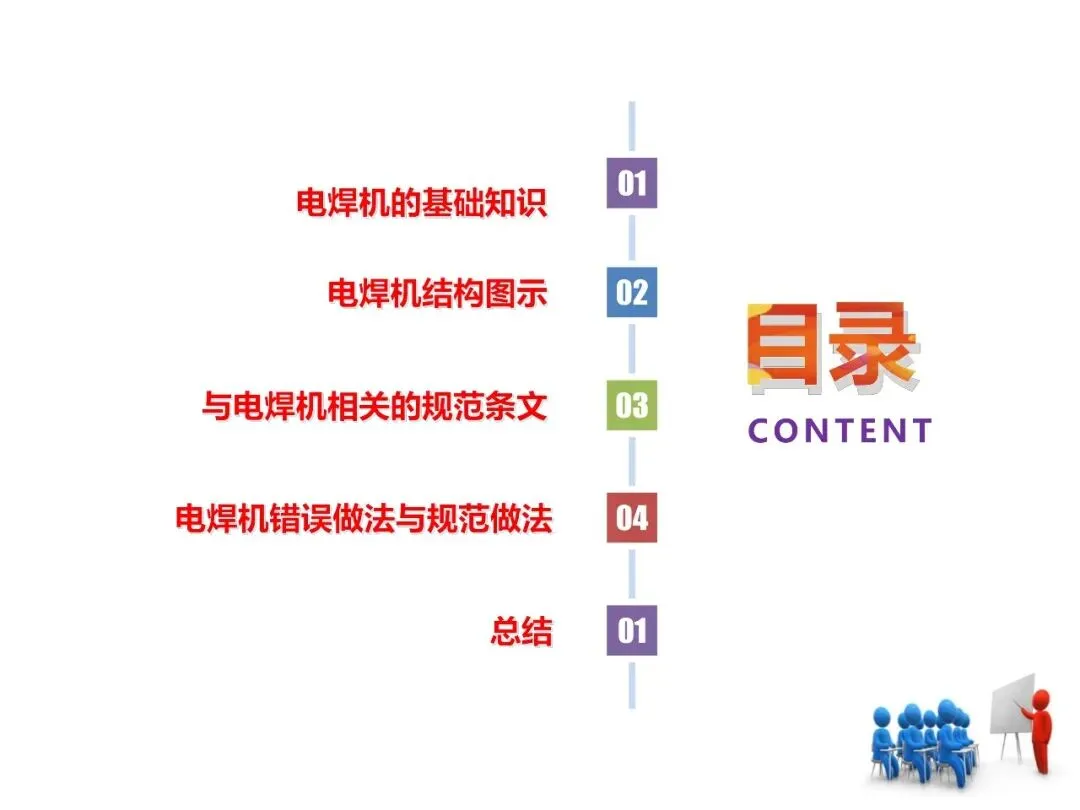 电焊机的基础知识
01

电焊机结构图示
02

与电焊机相关的规范条文
03

电焊机错误做法与规范做法
04

总结
01

目录
CONTENT